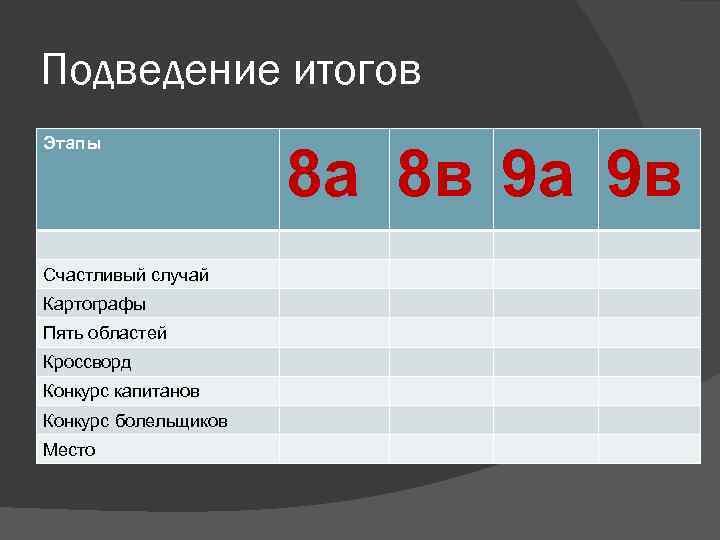 Подведение итогов

| Этапы | 8а | 8в | 9а | 9в |
|---|---|---|---|---|
| | | | | |
| Счастливый случай | | | | |
| Картографы | | | | |
| Пять областей | | | | |
| Кроссворд | | | | |
| Конкурс капитанов | | | | |
| Конкурс болельщиков | | | | |
| Место | | | | |